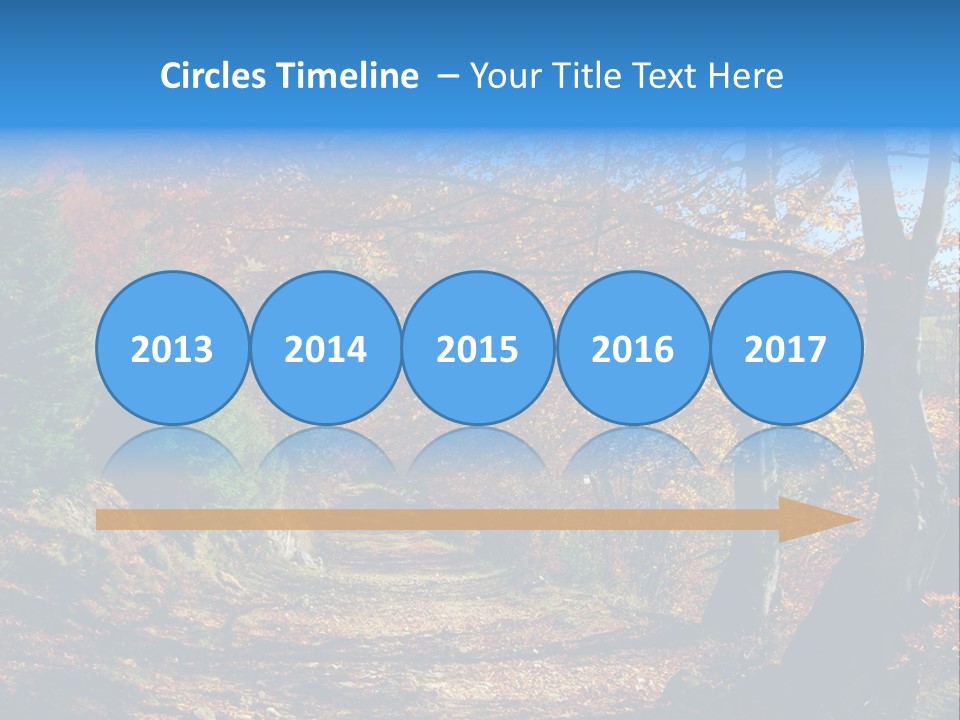 Circles Timeline – Your Title Text Here

2013

2014

2015

2016

2017